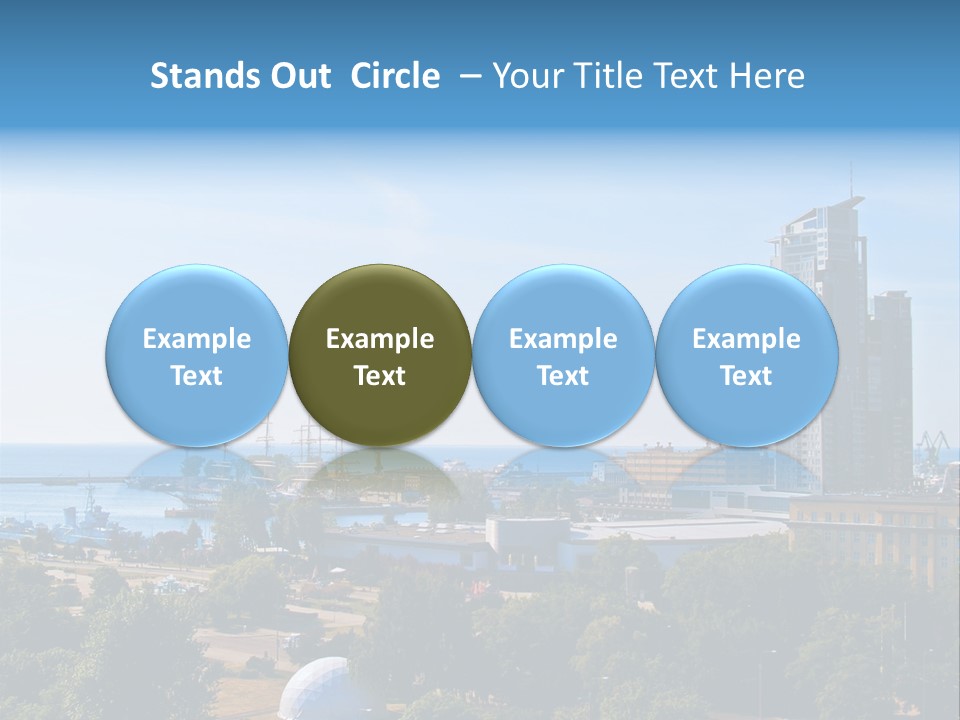 Stands Out Circle – Your Title Text Here

Example Text

Example Text

Example Text

Example Text